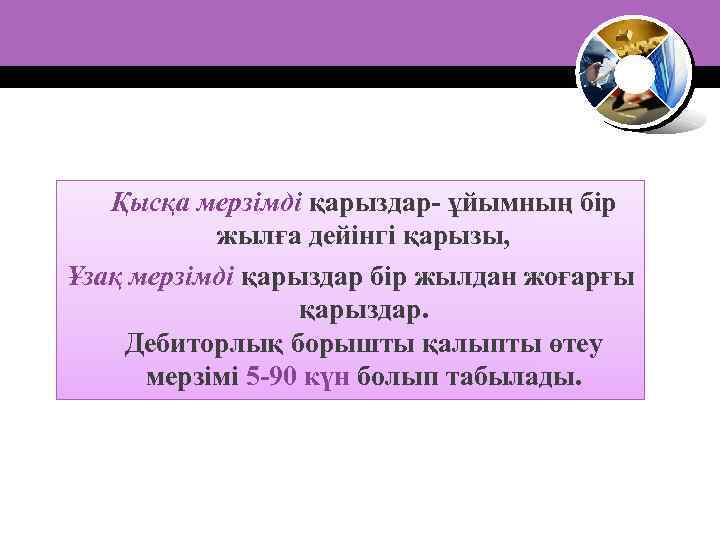 Қысқа мерзімді қарыздар- ұйымның бір жылға дейінгі қарызы,

Ұзақ мерзімді қарыздар бір жылдан жоғарғы қарыздар.

Дебиторлық борышты қалыпты өтеу мерзімі 5-90 күн болып табылады.